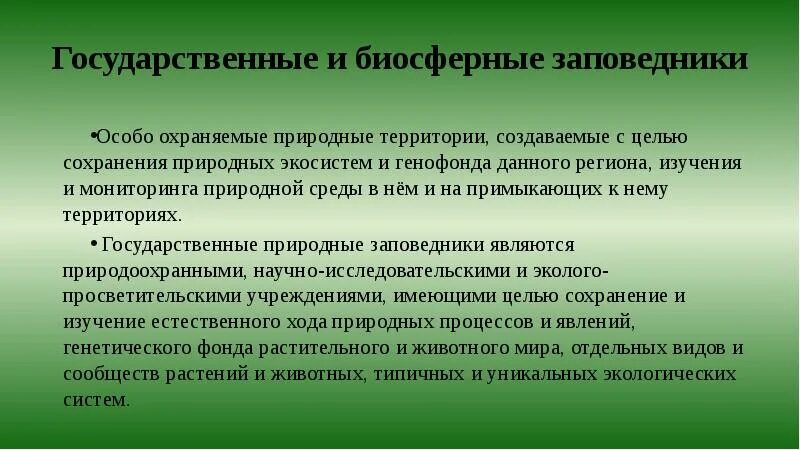 Государственные и биосферные заповедники

•Особо охраняемые природные территории, создаваемые с целью сохранения природных экосистем и генофонда данного региона, изучения и мониторинга природной среды в нём и на примыкающих к нему территориях.

• Государственные природные заповедники являются природоохранными, научно-исследовательскими и эколого-просветительскими учреждениями, имеющими целью сохранение и изучение естественного хода природных процессов и явлений, генетического фонда растительного и животного мира, отдельных видов и сообществ растений и животных, типичных и уникальных экологических систем.